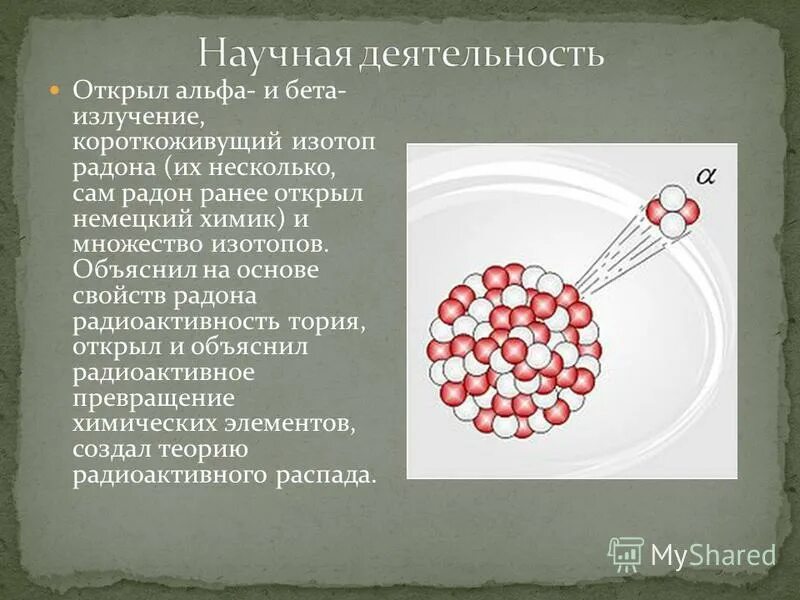 Научная деятельность

Открыл альфа- и бета-излучение, короткоживущий изотоп радона (их несколько, сам радон ранее открыл немецкий химик) и множество изотопов. Объяснил на основе свойств радона радиоактивность тория, открыл и объяснил радиоактивное превращение химических элементов, создал теорию радиоактивного распада.

$\alpha$

MyShared